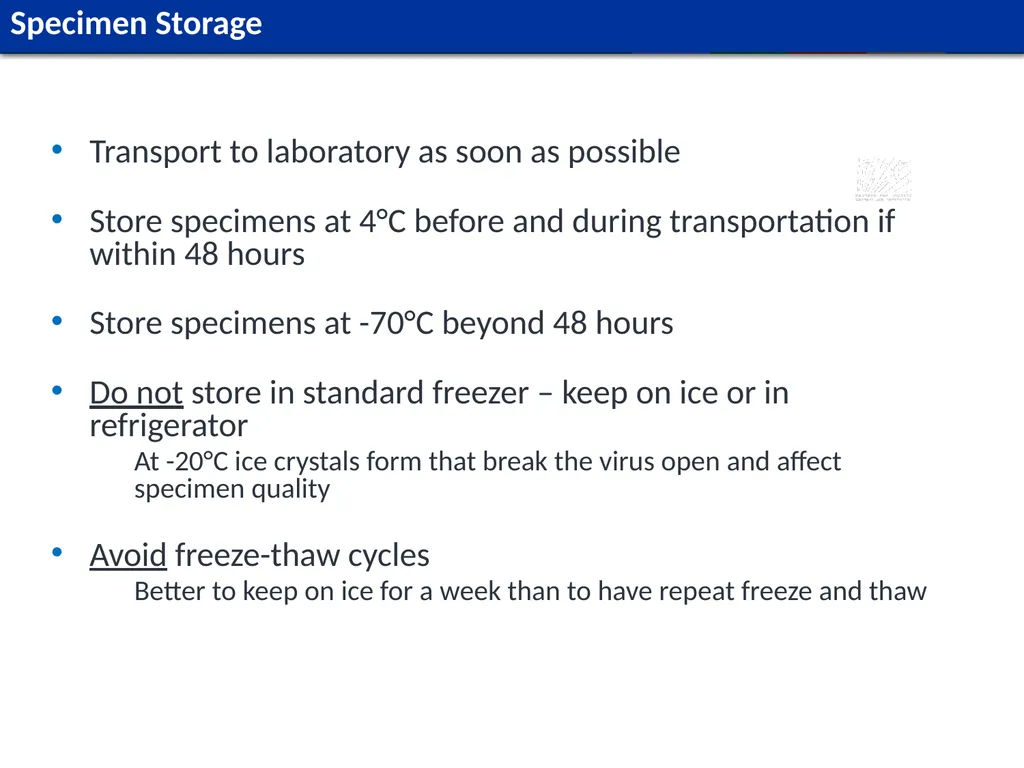 Specimen Storage

• Transport to laboratory as soon as possible

• Store specimens at 4°C before and during transportation if within 48 hours

• Store specimens at -70°C beyond 48 hours

• Do not store in standard freezer – keep on ice or in refrigerator

At -20°C ice crystals form that break the virus open and affect specimen quality

• Avoid freeze-thaw cycles

Better to keep on ice for a week than to have repeat freeze and thaw